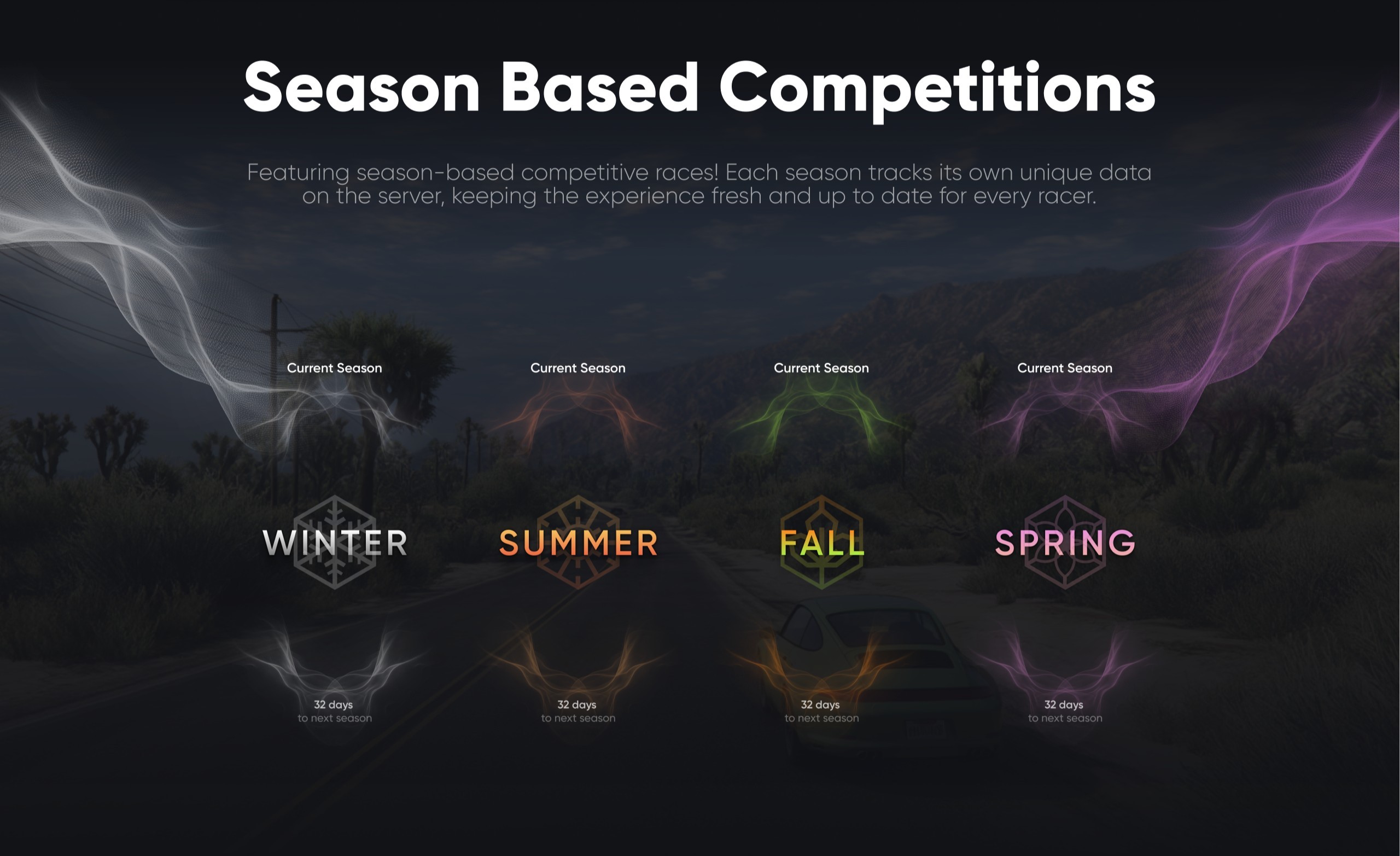 Season Based Competitions

Featuring season-based competitive races! Each season tracks its own unique data on the server, keeping the experience fresh and up to date for every racer.

Current Season

WINTER

32 days
to next season

Current Season

SUMMER

32 days
to next season

Current Season

FALL

32 days
to next season

Current Season

SPRING

32 days
to next season